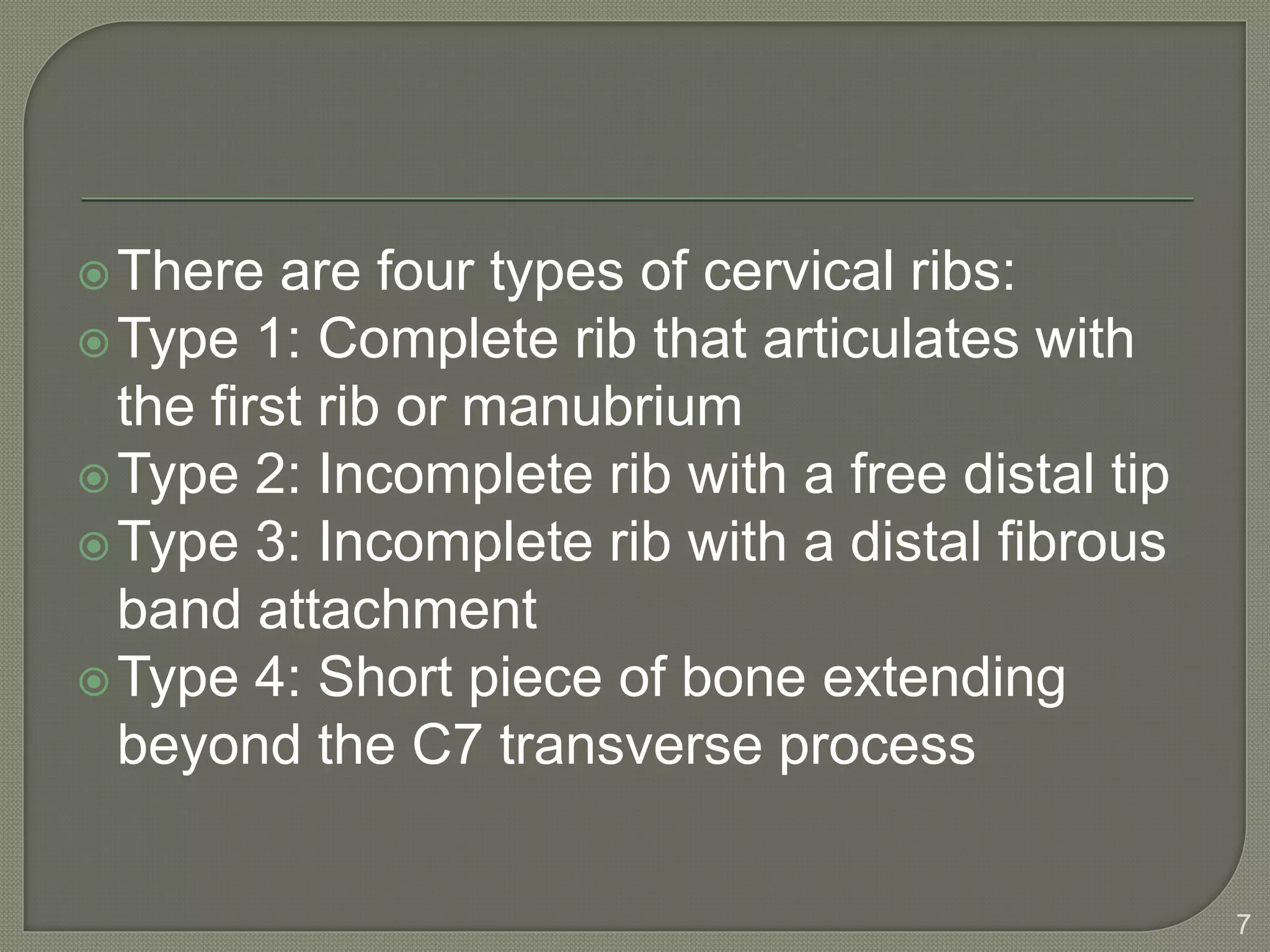 There are four types of cervical ribs:

Type 1: Complete rib that articulates with the first rib or manubrium

Type 2: Incomplete rib with a free distal tip

Type 3: Incomplete rib with a distal fibrous band attachment

Type 4: Short piece of bone extending beyond the C7 transverse process

7